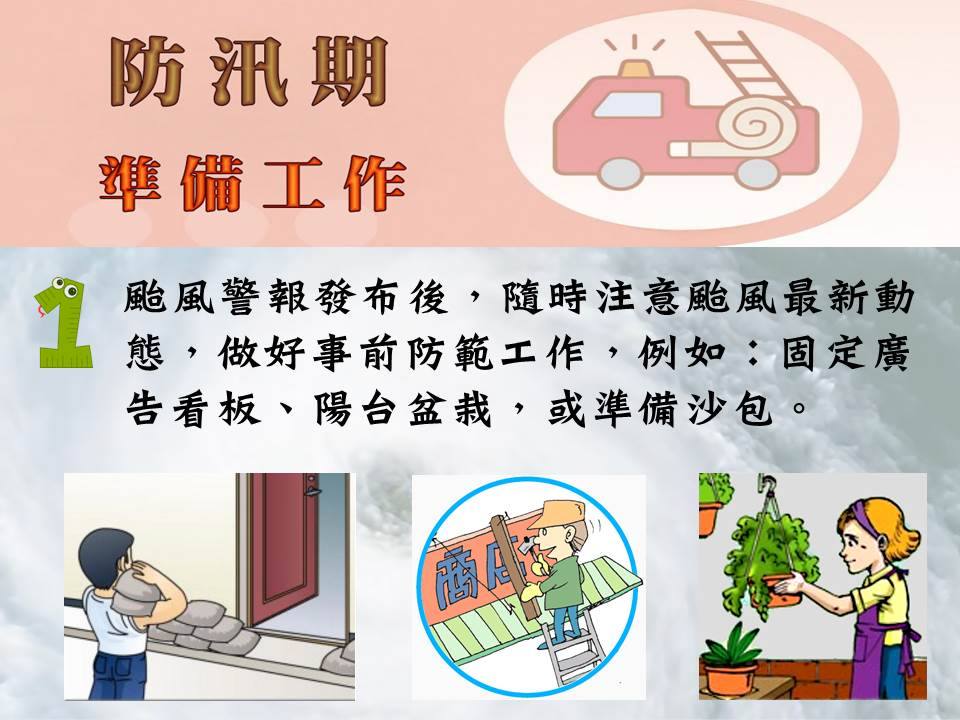 防汛期

準備工作

1

颱風警報發布後，隨時注意颱風最新動態，做好事前防範工作，例如：固定廣告看板、陽台盆栽，或準備沙包。

商店